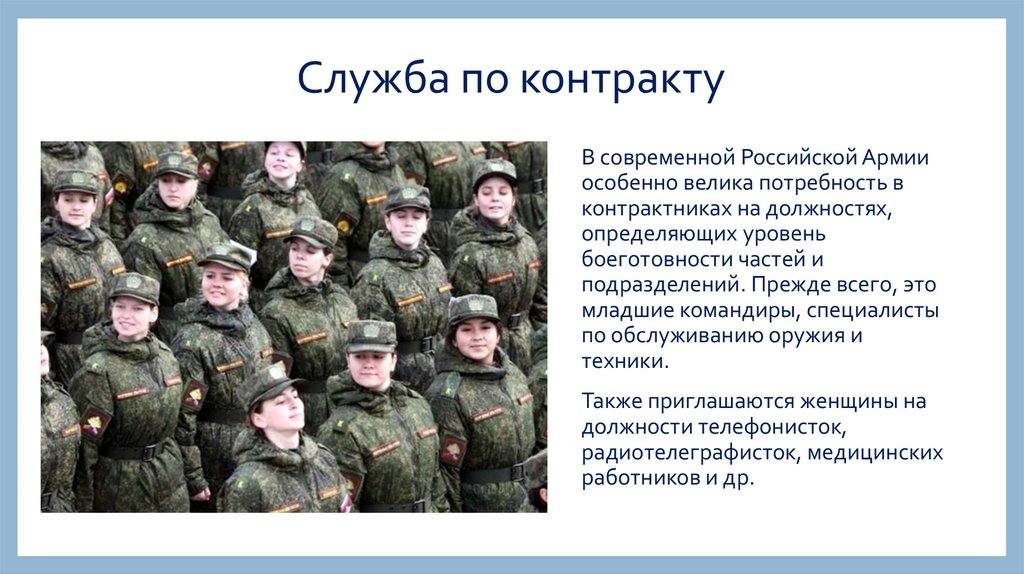 Служба по контракту

В современной Российской Армии особенно велика потребность в контрактниках на должностях, определяющих уровень боеготовности частей и подразделений. Прежде всего, это младшие командиры, специалисты по обслуживанию оружия и техники.

Также приглашаются женщины на должности телефонисток, радиотелеграфисток, медицинских работников и др.